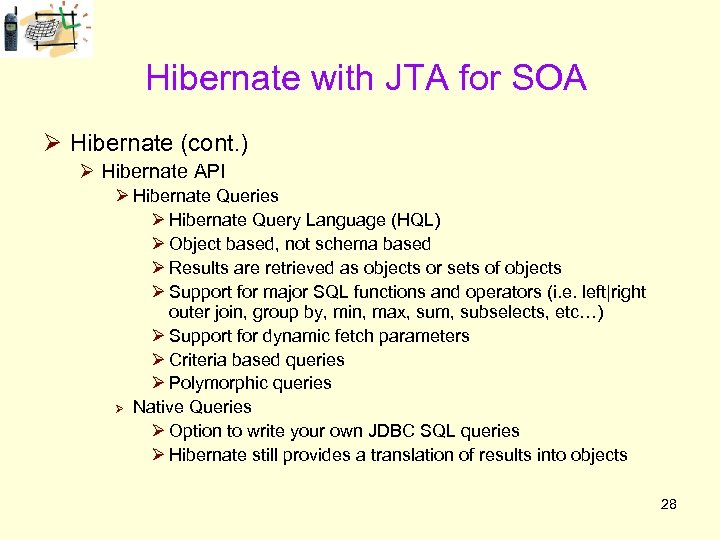 Hibernate with JTA for SOA

➢ Hibernate (cont.)
➢ Hibernate API
➢ Hibernate Queries
➢ Hibernate Query Language (HQL)
➢ Object based, not schema based
➢ Results are retrieved as objects or sets of objects
➢ Support for major SQL functions and operators (i.e. left|right outer join, group by, min, max, sum, subselects, etc…)
➢ Support for dynamic fetch parameters
➢ Criteria based queries
➢ Polymorphic queries
➢ Native Queries
➢ Option to write your own JDBC SQL queries
➢ Hibernate still provides a translation of results into objects

28